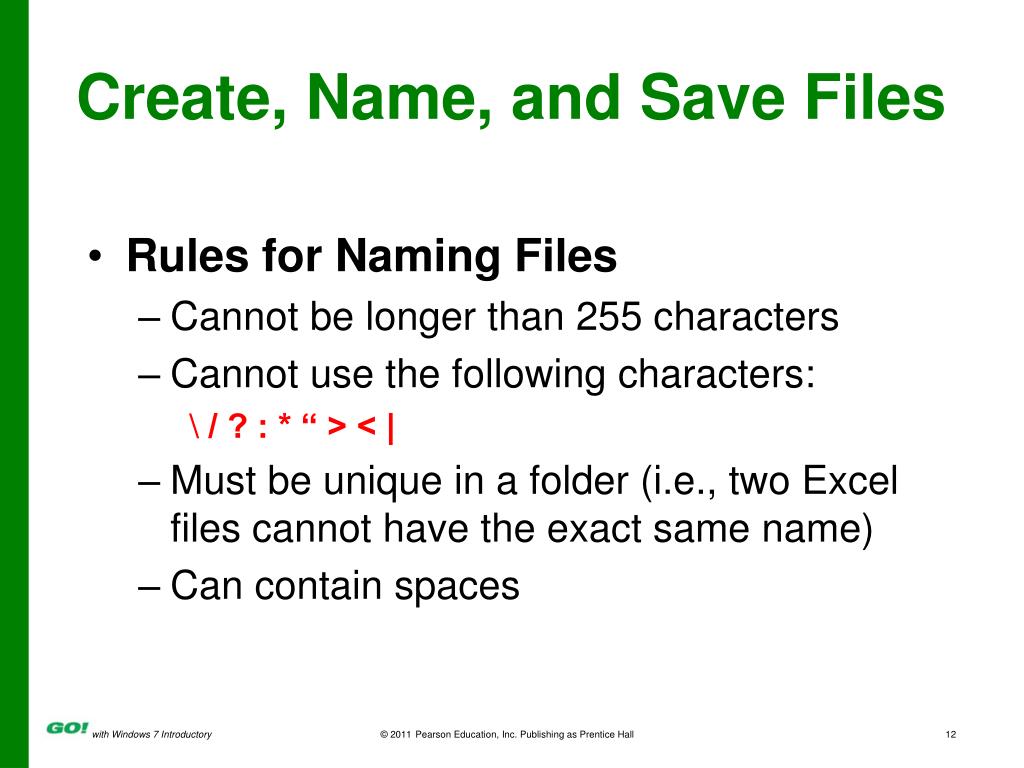 Create, Name, and Save Files

• Rules for Naming Files
– Cannot be longer than 255 characters
– Cannot use the following characters:
\ / ? : * “ > < |
– Must be unique in a folder (i.e., two Excel files cannot have the exact same name)
– Can contain spaces

GO! with Windows 7 Introductory

© 2011 Pearson Education, Inc. Publishing as Prentice Hall

12